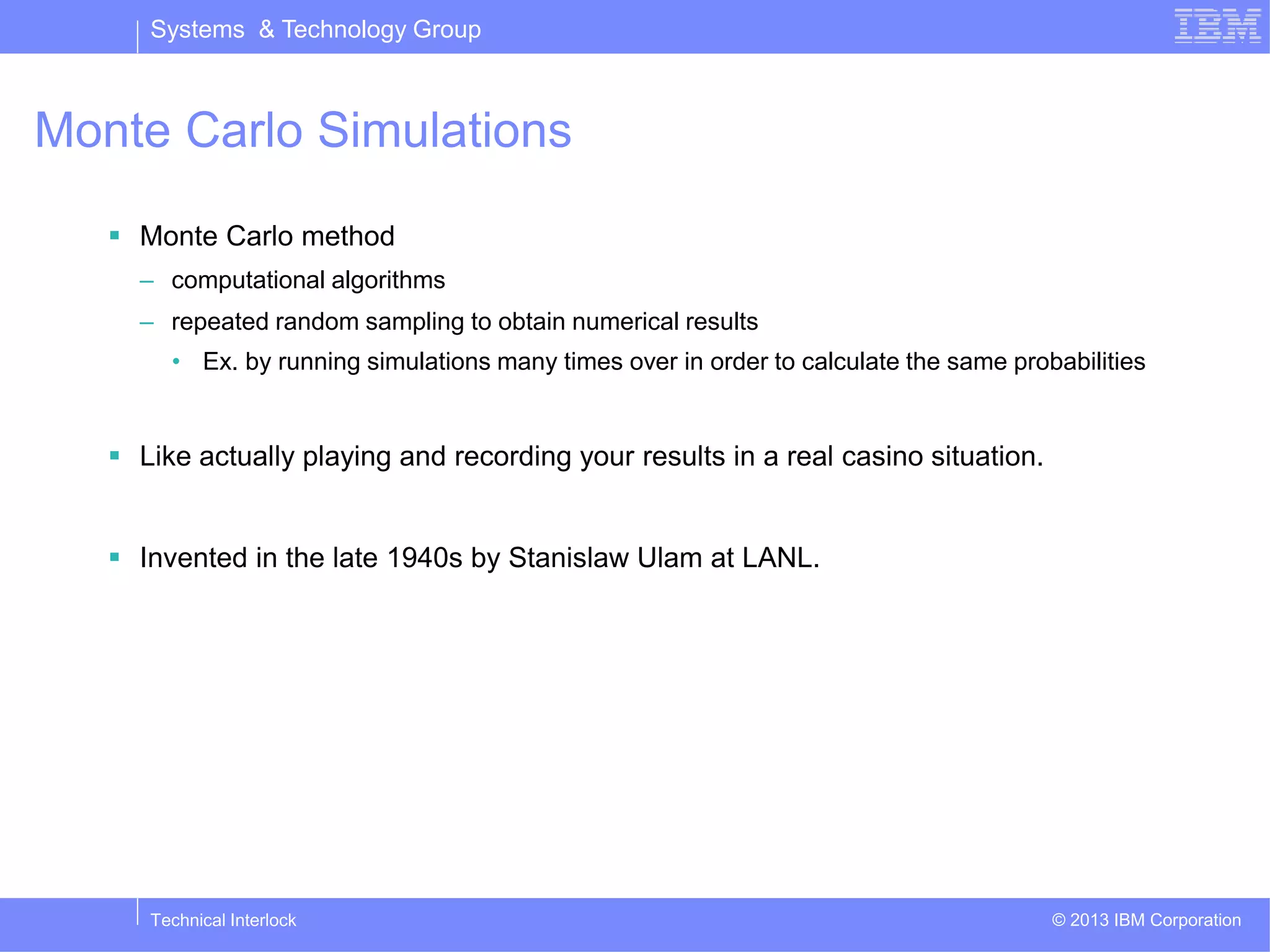 Systems & Technology Group

IBM

Monte Carlo Simulations

▪ Monte Carlo method

– computational algorithms

– repeated random sampling to obtain numerical results

• Ex. by running simulations many times over in order to calculate the same probabilities

▪ Like actually playing and recording your results in a real casino situation.

▪ Invented in the late 1940s by Stanislaw Ulam at LANL.

Technical Interlock

© 2013 IBM Corporation